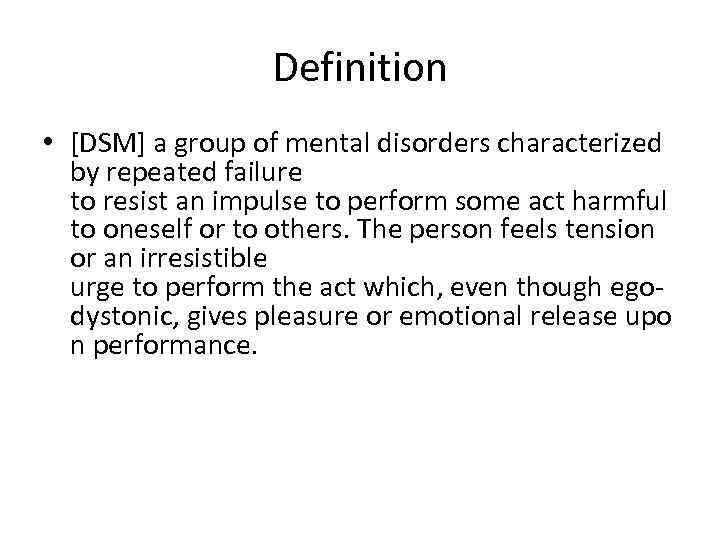 Definition

• [DSM] a group of mental disorders characterized by repeated failure to resist an impulse to perform some act harmful to oneself or to others. The person feels tension or an irresistible urge to perform the act which, even though ego-dystonic, gives pleasure or emotional release upo n performance.